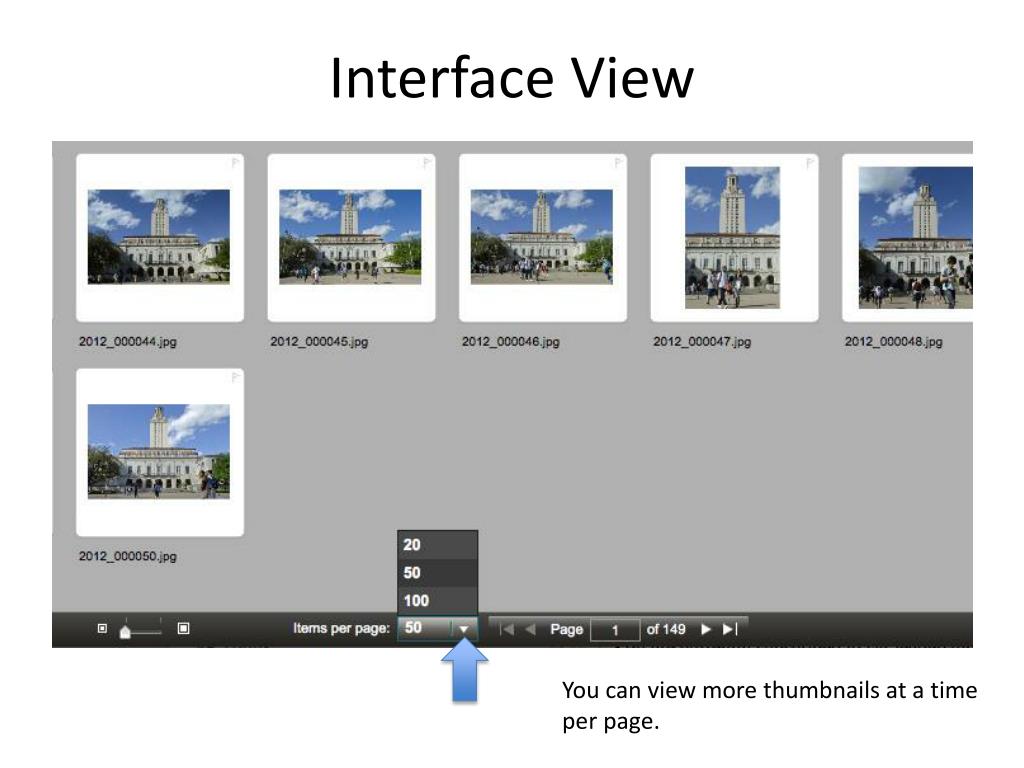 Interface View

2012_000044.jpg

2012_000045.jpg

2012_000046.jpg

2012_000047.jpg

2012_000048.jpg

2012_000050.jpg

20
50
100

Items per page: 50

Page 1 of 149

You can view more thumbnails at a time per page.